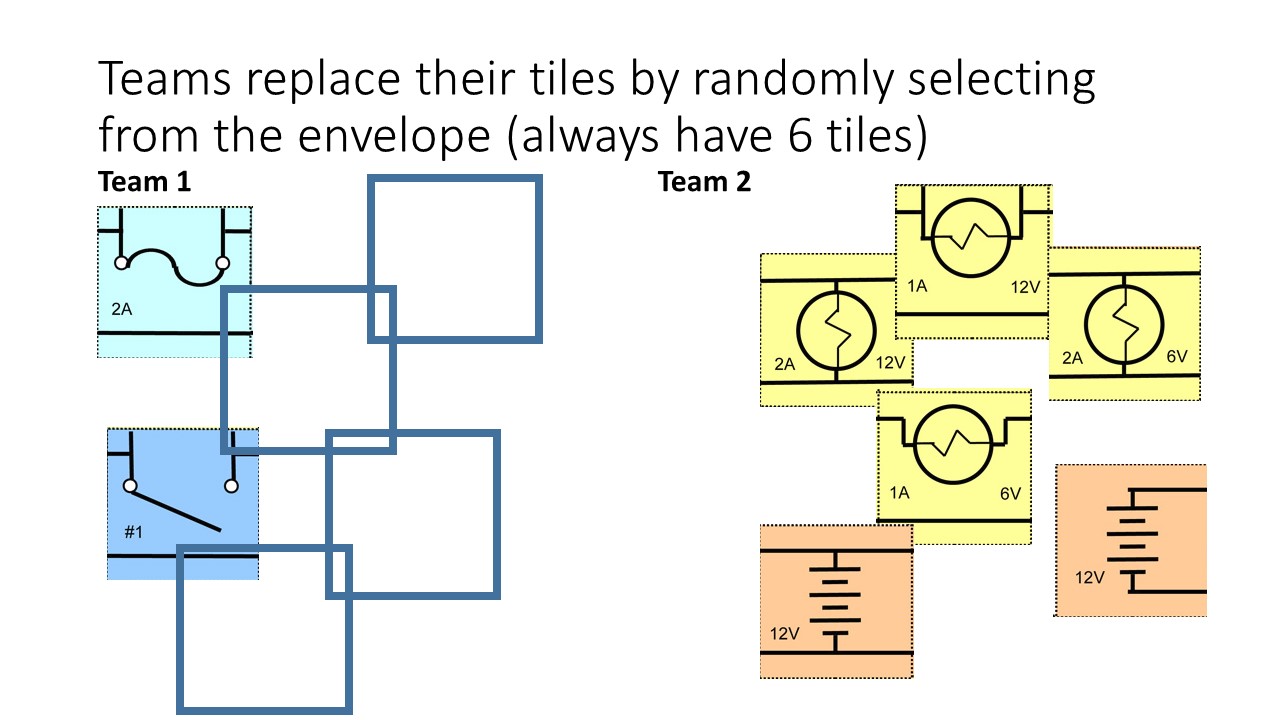 Teams replace their tiles by randomly selecting from the envelope (always have 6 tiles)

Team 1

2A

#1

Team 2

1A 12V

2A 12V

2A 6V

1A 6V

12V

12V